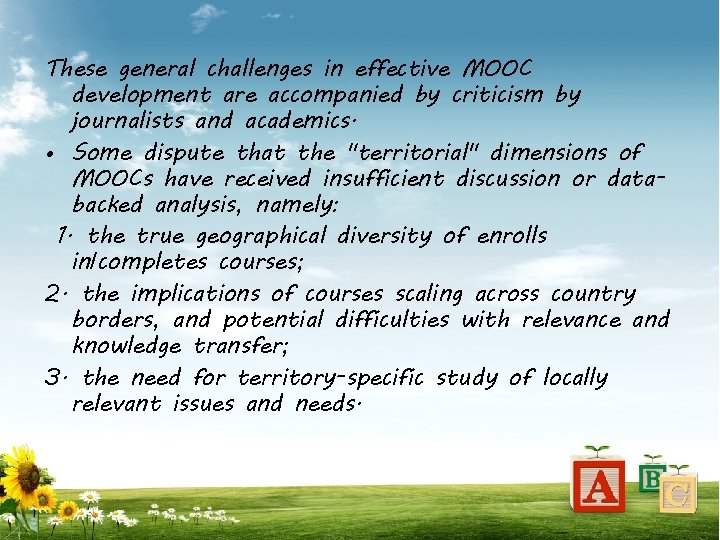 These general challenges in effective MOOC development are accompanied by criticism by journalists and academics.

• Some dispute that the "territorial" dimensions of MOOCs have received insufficient discussion or data-backed analysis, namely:

1. the true geographical diversity of enrolls in/completes courses;

2. the implications of courses scaling across country borders, and potential difficulties with relevance and knowledge transfer;

3. the need for territory-specific study of locally relevant issues and needs.

A B C